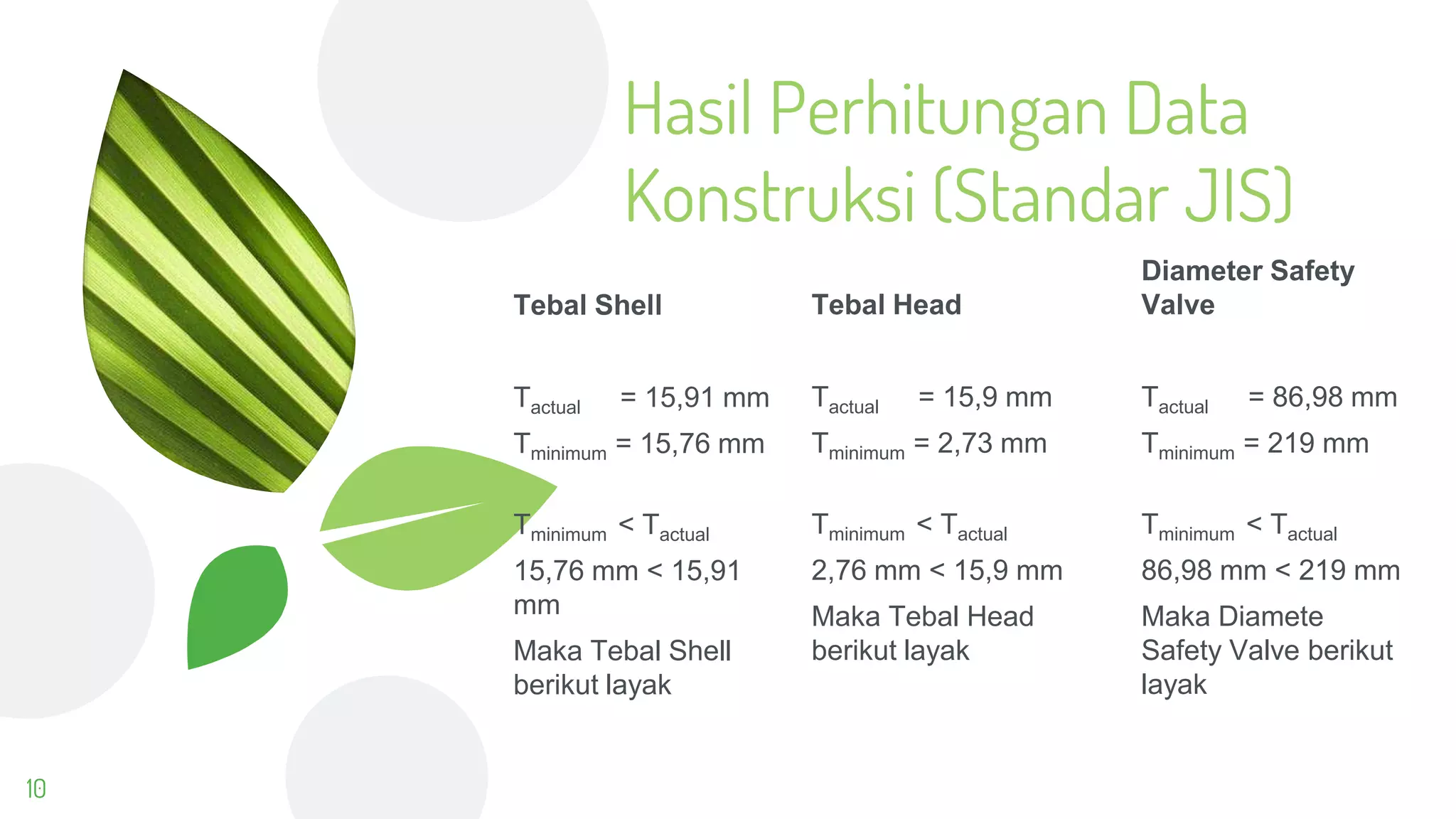 Hasil Perhitungan Data Konstruksi (Standar JIS)

Tebal Shell

$T_{actual}$ = 15,91 mm
$T_{minimum}$ = 15,76 mm

$T_{minimum}$ < $T_{actual}$
15,76 mm < 15,91 mm

Maka Tebal Shell berikut layak

Tebal Head

$T_{actual}$ = 15,9 mm
$T_{minimum}$ = 2,73 mm

$T_{minimum}$ < $T_{actual}$
2,76 mm < 15,9 mm

Maka Tebal Head berikut layak

Diameter Safety Valve

$T_{actual}$ = 86,98 mm
$T_{minimum}$ = 219 mm

$T_{minimum}$ < $T_{actual}$
86,98 mm < 219 mm

Maka Diamete Safety Valve berikut layak

10